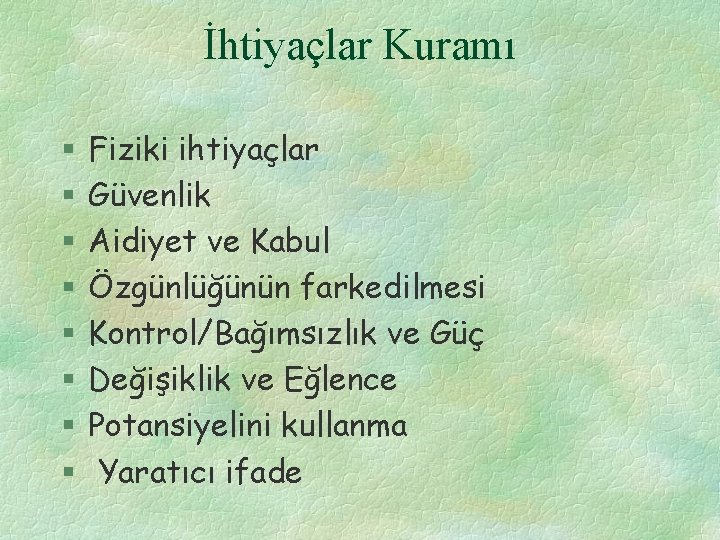 İhtiyaçlar Kuramı

§ Fiziki ihtiyaçlar
§ Güvenlik
§ Aidiyet ve Kabul
§ Özgünlüğünün farkedilmesi
§ Kontrol/Bağımsızlık ve Güç
§ Değişiklik ve Eğlence
§ Potansiyelini kullanma
§ Yaratıcı ifade